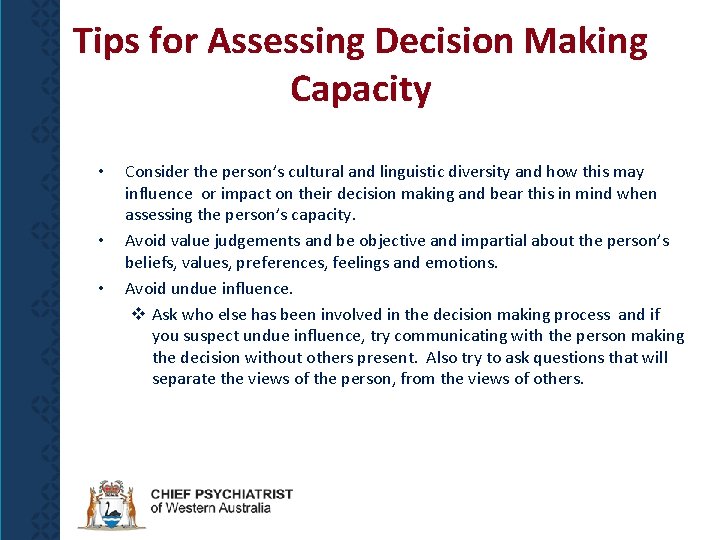 Tips for Assessing Decision Making Capacity

• Consider the person's cultural and linguistic diversity and how this may influence or impact on their decision making and bear this in mind when assessing the person's capacity.

• Avoid value judgements and be objective and impartial about the person's beliefs, values, preferences, feelings and emotions.

• Avoid undue influence.

❖ Ask who else has been involved in the decision making process and if you suspect undue influence, try communicating with the person making the decision without others present. Also try to ask questions that will separate the views of the person, from the views of others.

CHIEF PSYCHIATRIST
of Western Australia